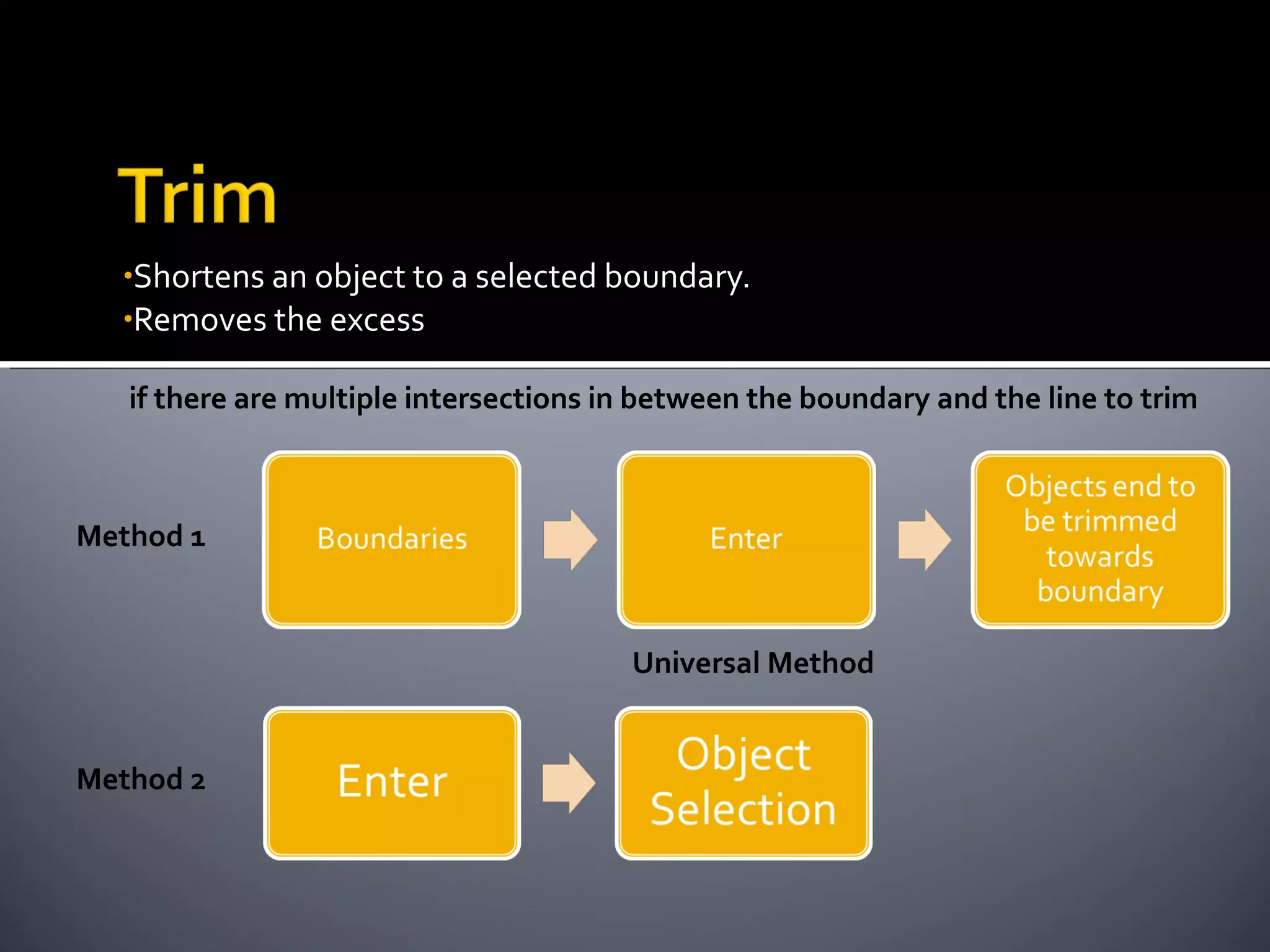 Trim

•Shortens an object to a selected boundary.
•Removes the excess

if there are multiple intersections in between the boundary and the line to trim

Method 1

Boundaries

Enter

Objects end to be trimmed towards boundary

Universal Method

Method 2

Enter

Object Selection